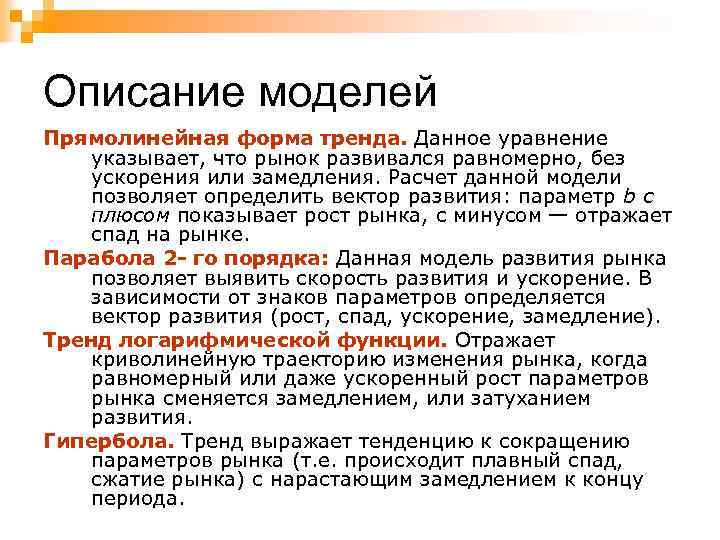 Описание моделей

Прямолинейная форма тренда. Данное уравнение указывает, что рынок развивался равномерно, без ускорения или замедления. Расчет данной модели позволяет определить вектор развития: параметр b с плюсом показывает рост рынка, с минусом — отражает спад на рынке.

Парабола 2- го порядка: Данная модель развития рынка позволяет выявить скорость развития и ускорение. В зависимости от знаков параметров определяется вектор развития (рост, спад, ускорение, замедление).

Тренд логарифмической функции. Отражает криволинейную траекторию изменения рынка, когда равномерный или даже ускоренный рост параметров рынка сменяется замедлением, или затуханием развития.

Гипербола. Тренд выражает тенденцию к сокращению параметров рынка (т.е. происходит плавный спад, сжатие рынка) с нарастающим замедлением к концу периода.